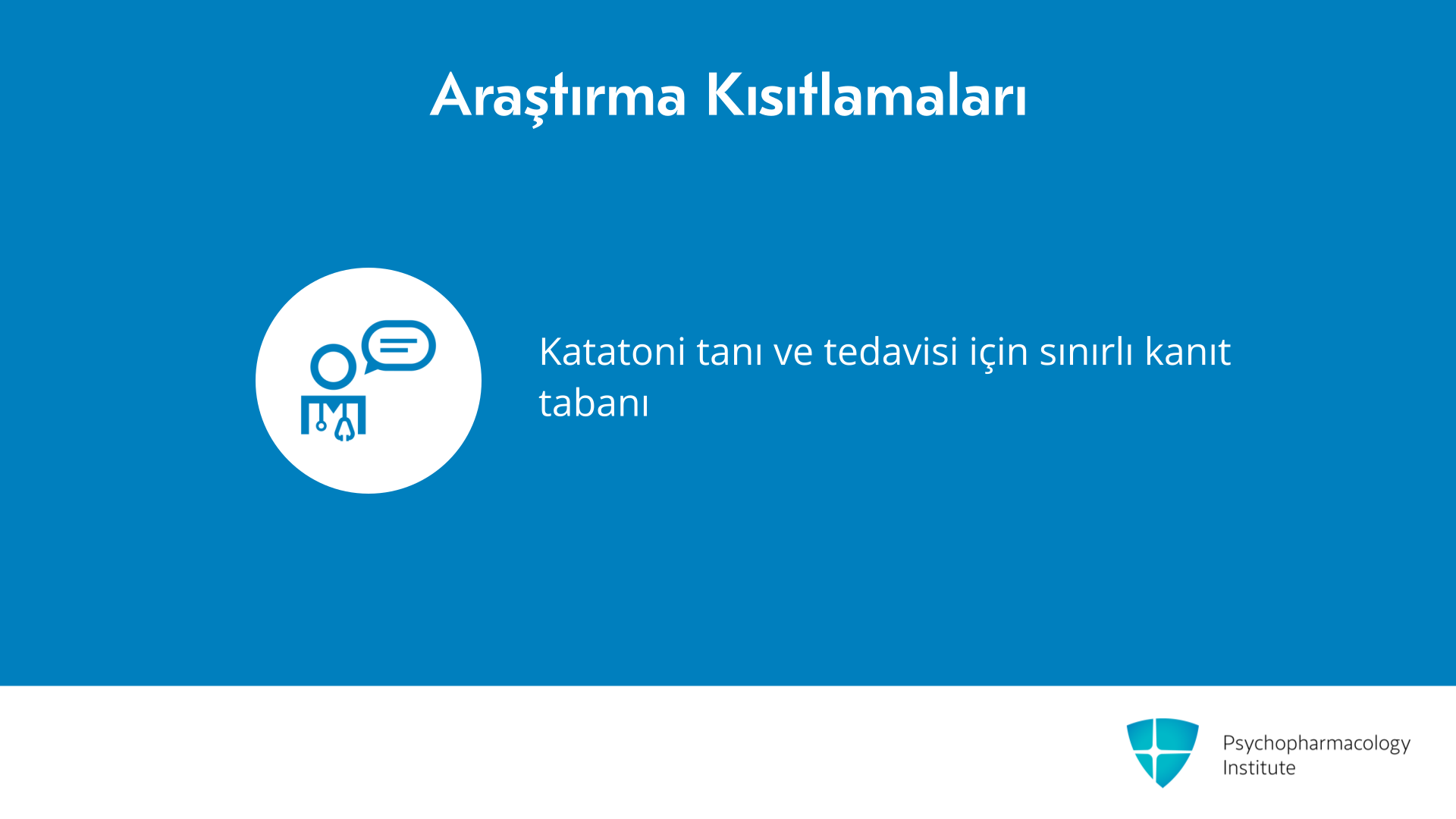 Araştırma Kısıtlamaları

Katatoni tanı ve tedavisi için sınırlı kanıt tabanı

Psychopharmacology Institute